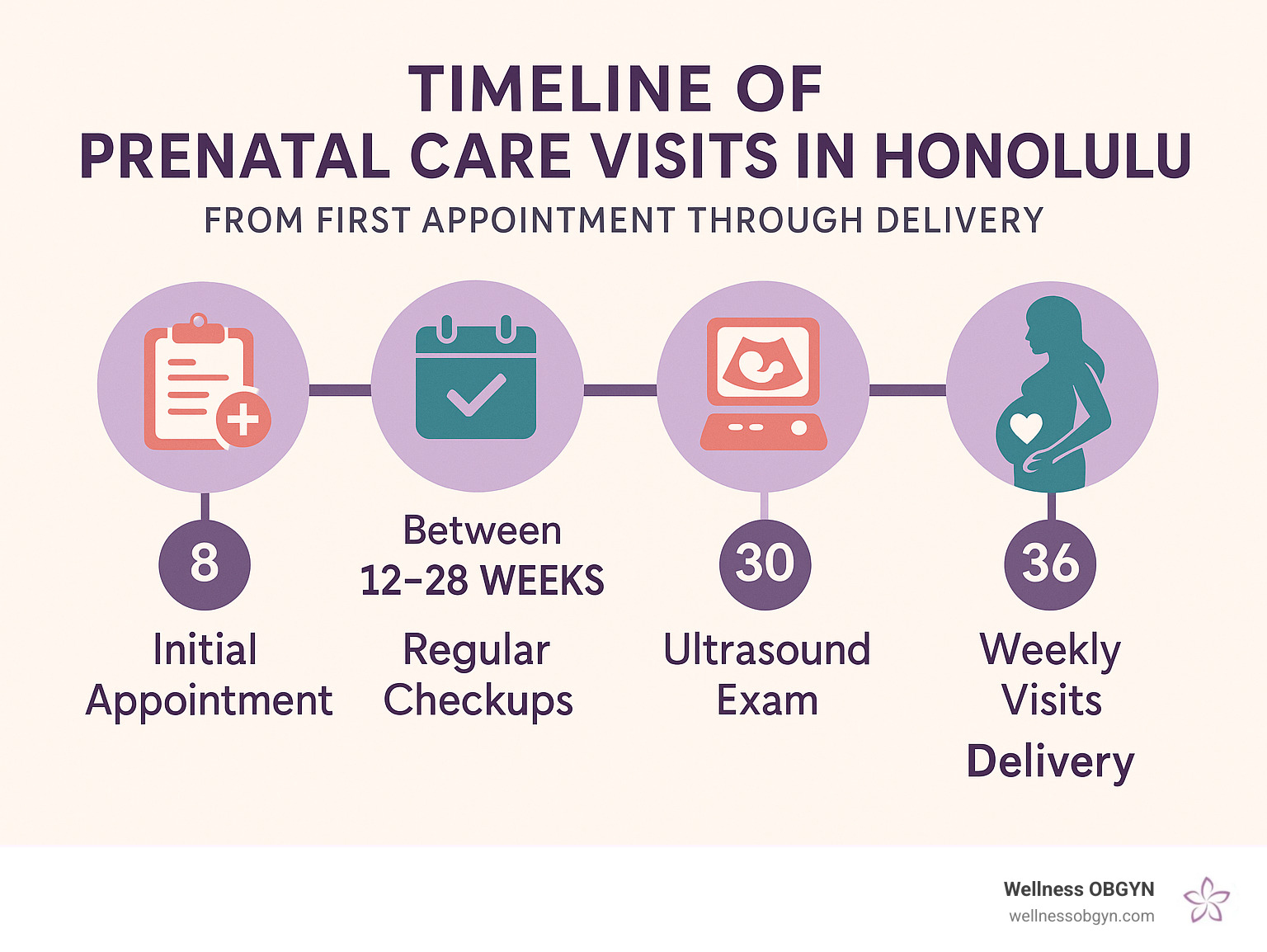 TIMELINE OF
PRENATAL CARE VISITS IN HONOLULU

FROM FIRST APPOINTMENT THROUGH DELIVERY

8

Initial Appointment

Between
12–28 WEEKS

Regular Checkups

30

Ultrasound Exam

36

Weekly Visits

Delivery

Wellness OBGYN
wellnessobgyn.com